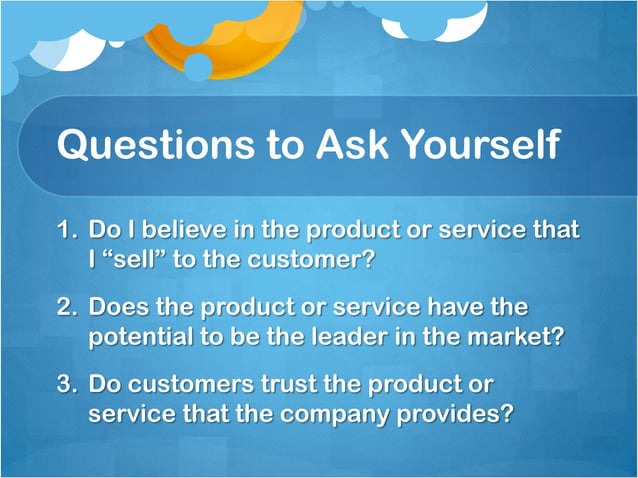 Questions to Ask Yourself

1. Do I believe in the product or service that I “sell” to the customer?

2. Does the product or service have the potential to be the leader in the market?

3. Do customers trust the product or service that the company provides?